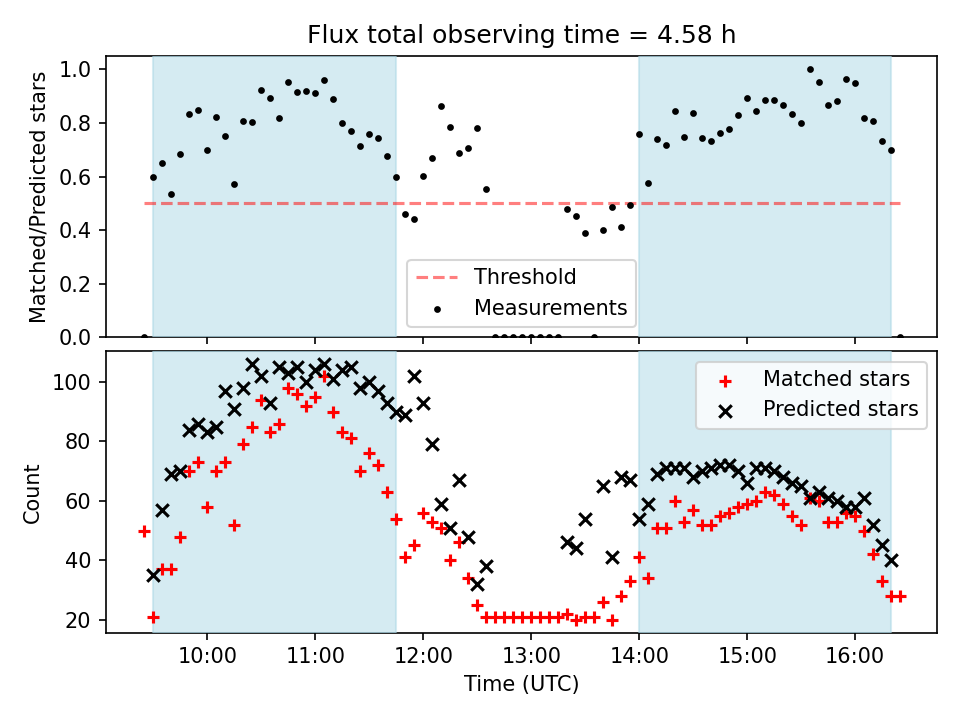 Flux total observing time = 4.58 h

Matched/Predicted stars

1.0
0.8
0.6
0.4
0.2
0.0

Threshold
Measurements

Count

100
80
60
40
20

Matched stars
Predicted stars

10:00
11:00
12:00
13:00
14:00
15:00
16:00

Time (UTC)